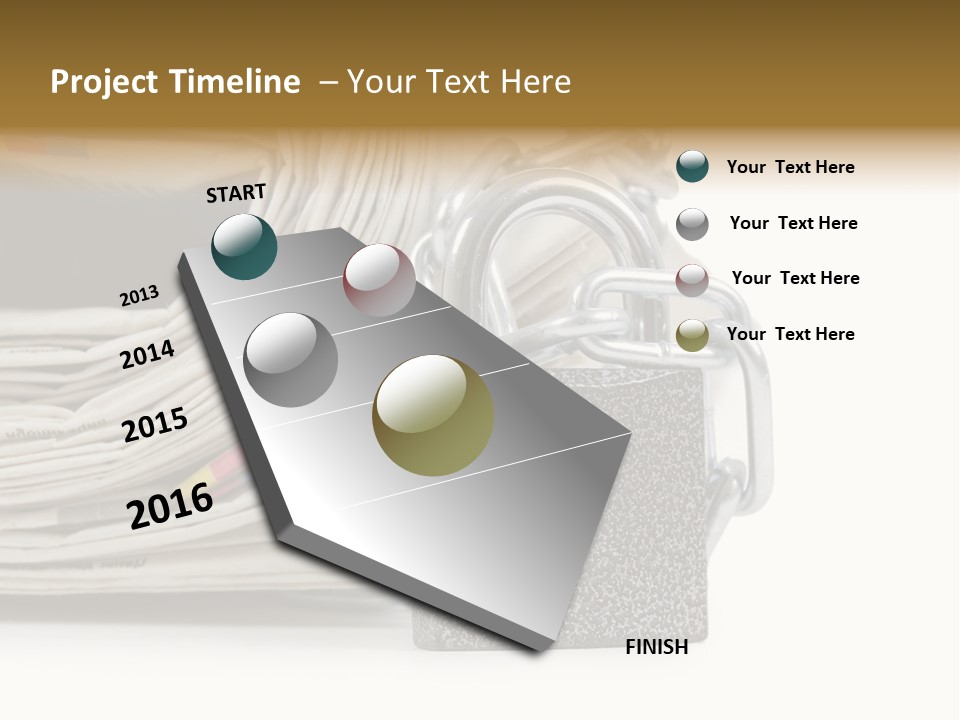 Project Timeline – Your Text Here

START

2013

2014

2015

2016

FINISH

Your Text Here

Your Text Here

Your Text Here

Your Text Here